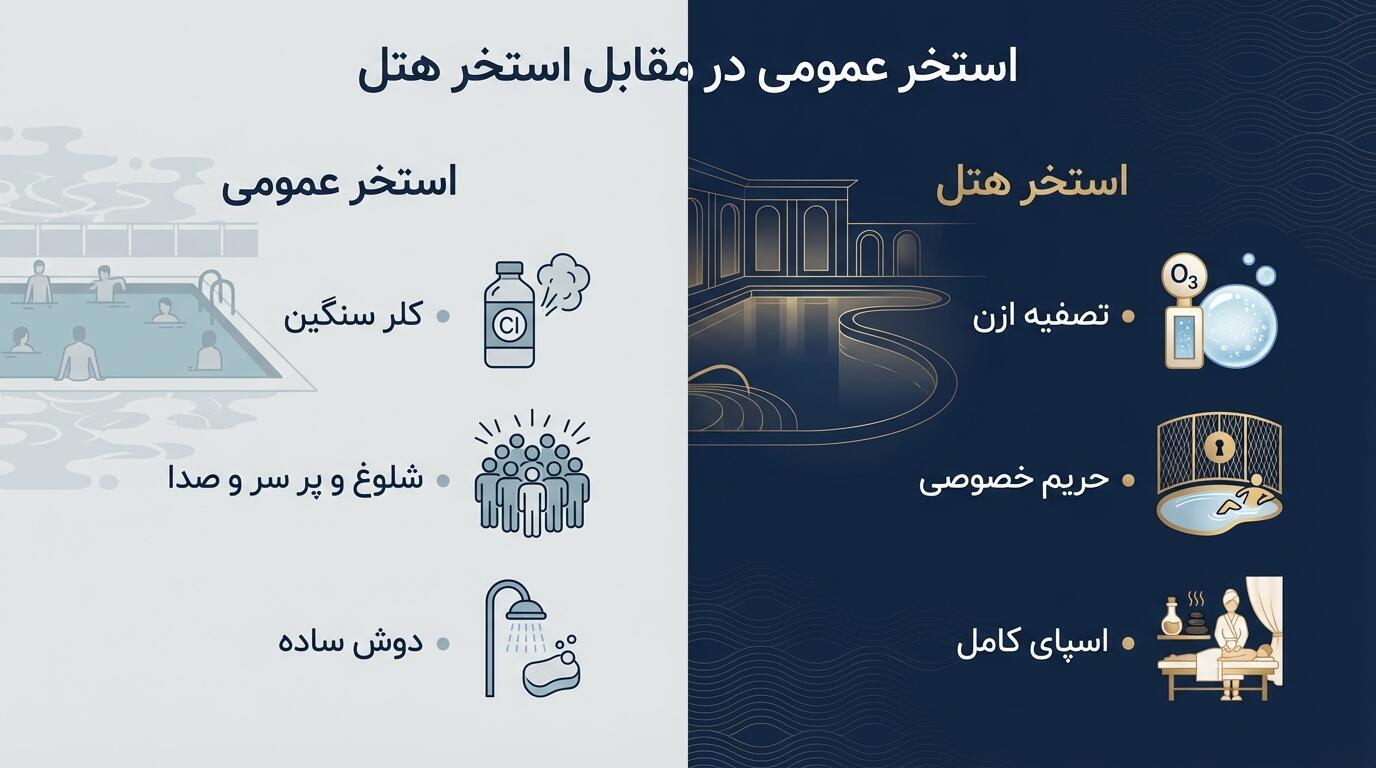 استخر عمومی در مقابل استخر هتل

استخر هتل

$O_3$

• تصفیه ازن

• حریم خصوصی

• اسپای کامل

استخر عمومی

Cl

• کلر سنگین

• شلوغ و پر سر و صدا

• دوش ساده